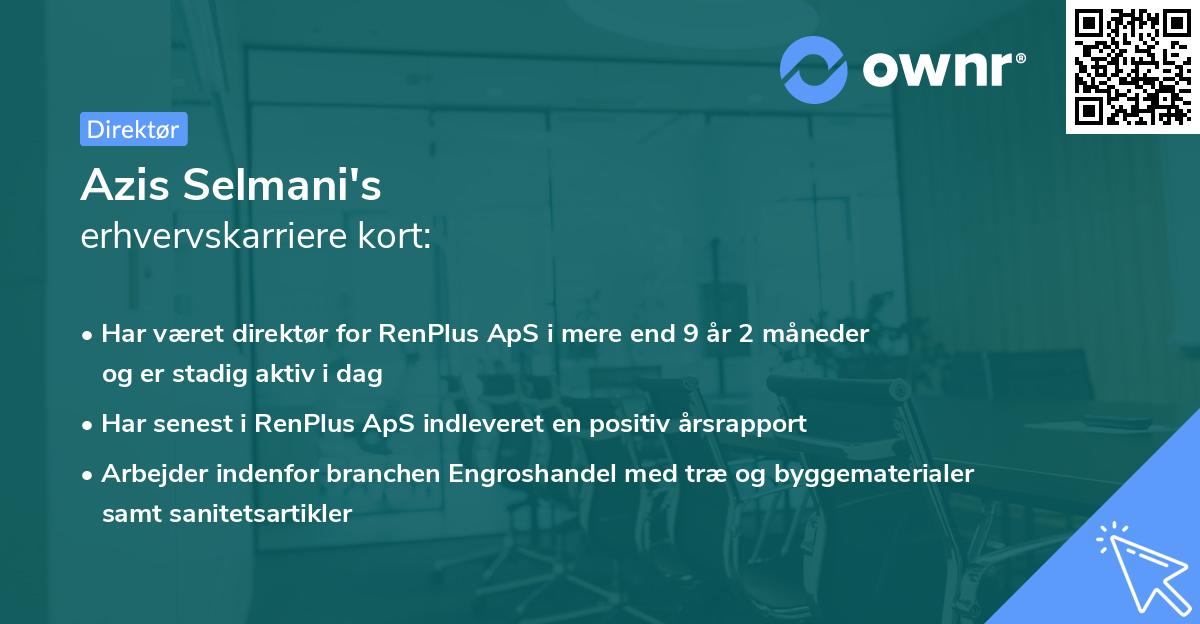 ownr®

Direktør

Azis Selmani's
erhvervskarriere kort:

• Har været direktør for RenPlus ApS i mere end 9 år 2 måneder og er stadig aktiv i dag

• Har senest i RenPlus ApS indleveret en positiv årsrapport

• Arbejder indenfor branchen Engroshandel med træ og byggematerialer samt sanitetsartikler